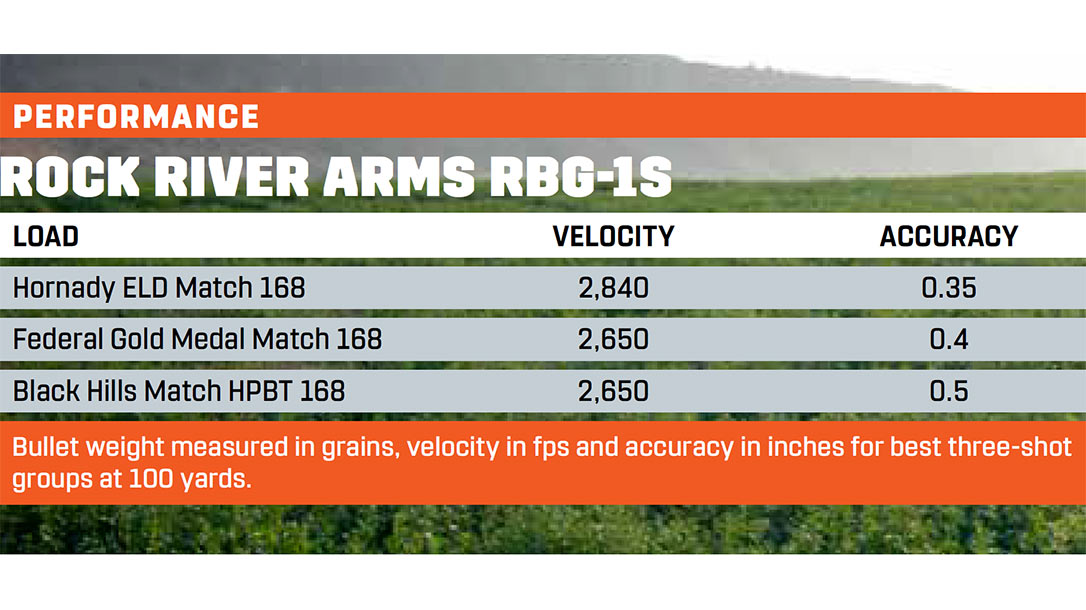 PERFORMANCE

ROCK RIVER ARMS RBG-1S

| LOAD | VELOCITY | ACCURACY |
|---|---|---|
| Hornady ELD Match 168 | 2,840 | 0.35 |
| Federal Gold Medal Match 168 | 2,650 | 0.4 |
| Black Hills Match HPBT 168 | 2,650 | 0.5 |

Bullet weight measured in grains, velocity in fps and accuracy in inches for best three-shot groups at 100 yards.